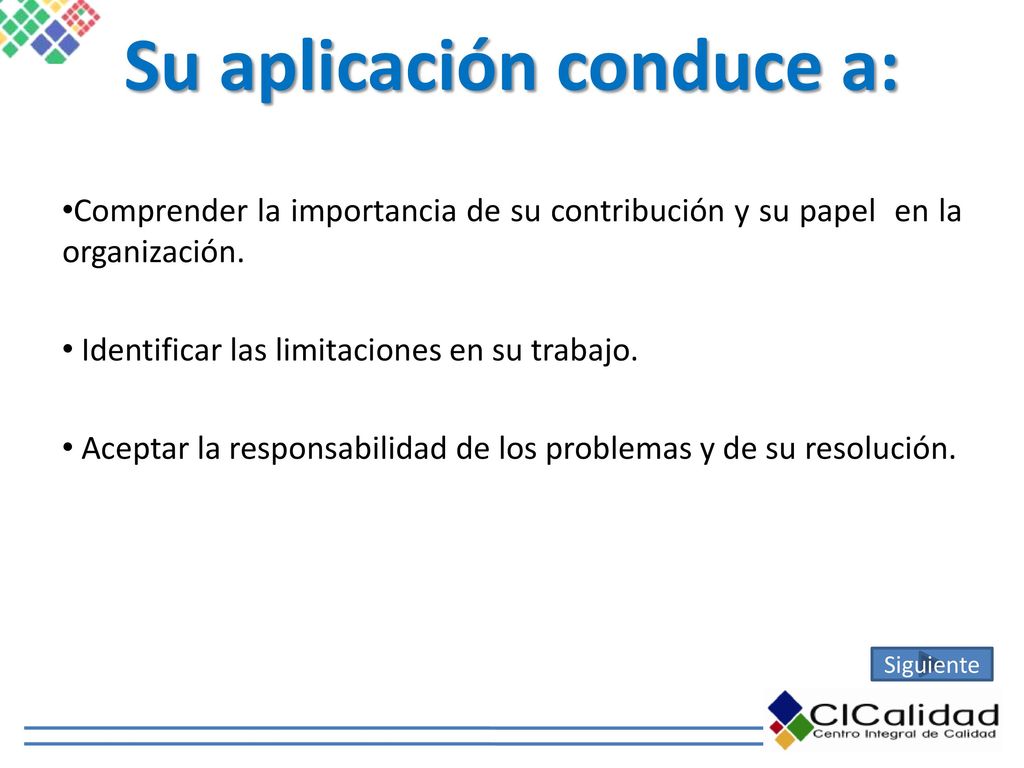 Su aplicación conduce a:

•Comprender la importancia de su contribución y su papel en la organización.

• Identificar las limitaciones en su trabajo.

• Aceptar la responsabilidad de los problemas y de su resolución.

Siguiente

CICalidad
Centro Integral de Calidad